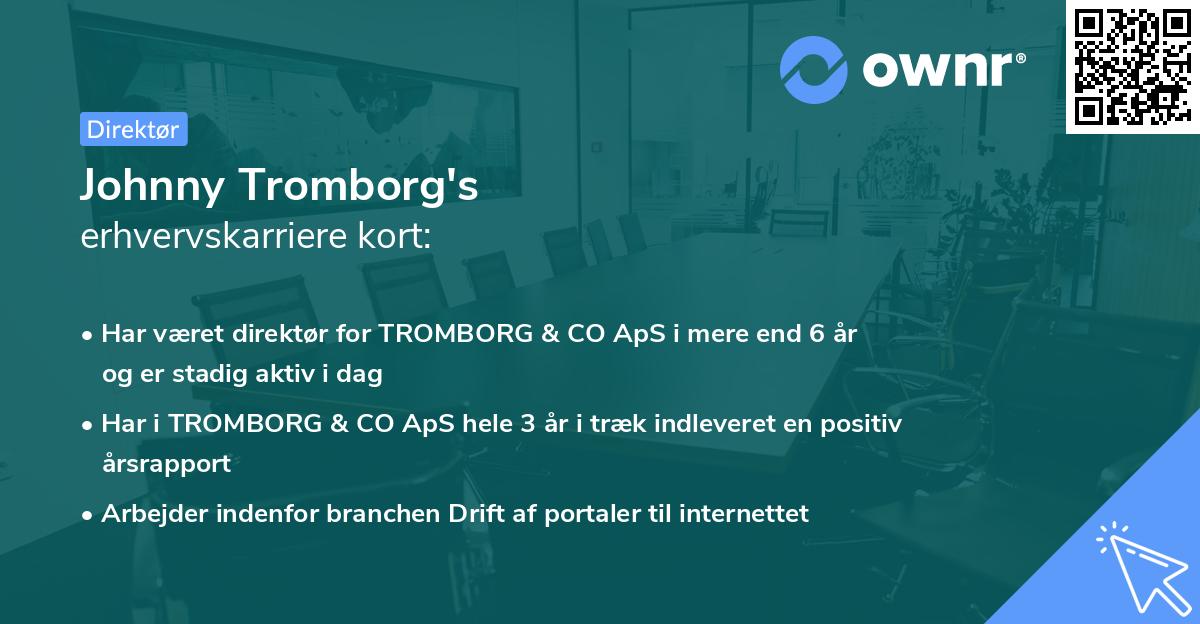 ownr®

Direktør

Johnny Tromborg's
erhvervskarriere kort:

• Har været direktør for TROMBORG & CO ApS i mere end 6 år og er stadig aktiv i dag
• Har i TROMBORG & CO ApS hele 3 år i træk indleveret en positiv årsrapport
• Arbejder indenfor branchen Drift af portaler til internettet